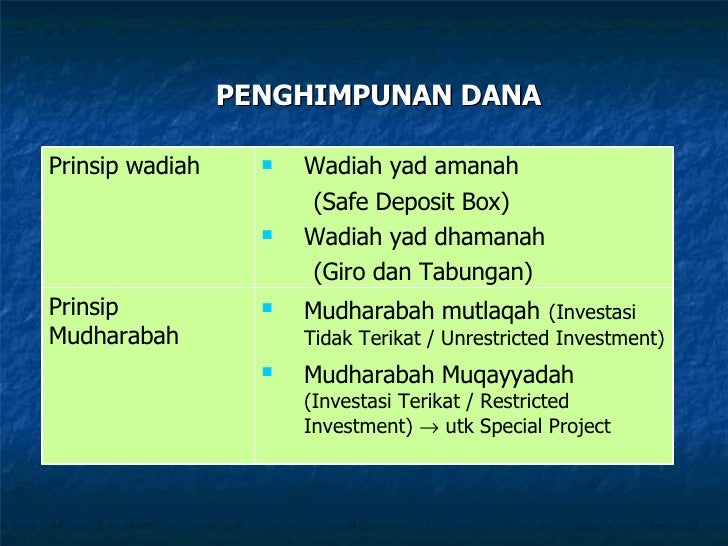 PENGHIMPUNAN DANA

| Prinsip wadiah | ▪ Wadiah yad amanah (Safe Deposit Box) ▪ Wadiah yad dhamanah (Giro dan Tabungan) |
|---|---|
| Prinsip Mudharabah | ▪ Mudharabah mutlaqah (Investasi Tidak Terikat / Unrestricted Investment) ▪ Mudharabah Muqayyadah (Investasi Terikat / Restricted Investment) $\rightarrow$ utk Special Project |